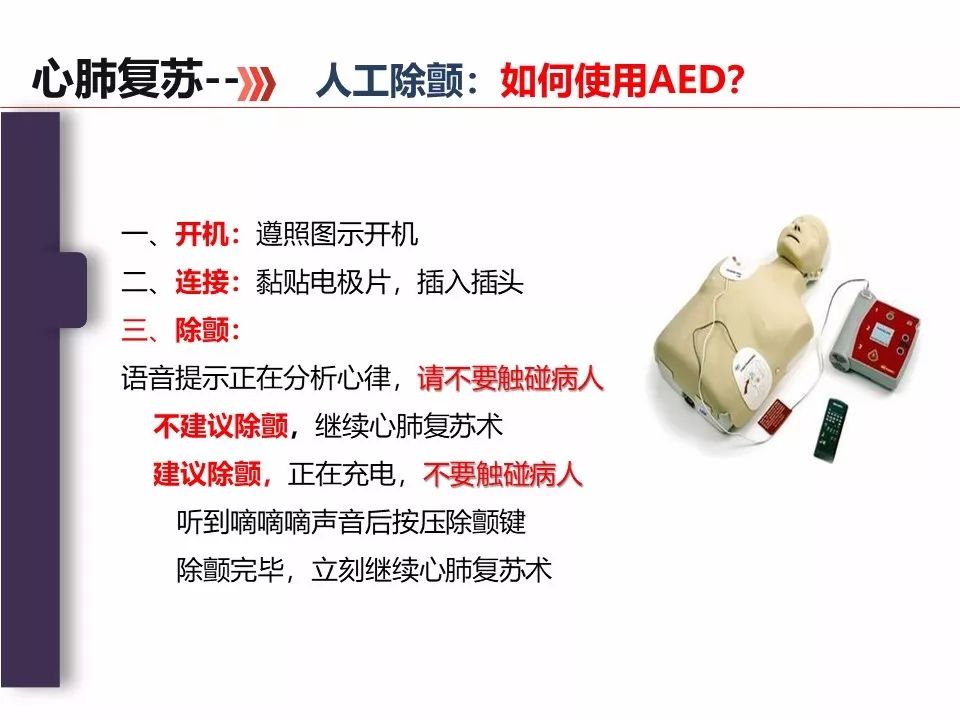 心肺复苏-- 人工除颤：如何使用AED?

一、开机：遵照图示开机
二、连接：黏贴电极片，插入插头
三、除颤：
语音提示正在分析心律，请不要触碰病人
不建议除颤，继续心肺复苏术
建议除颤，正在充电，不要触碰病人
听到嘀嘀嘀声音后按压除颤键
除颤完毕，立刻继续心肺复苏术